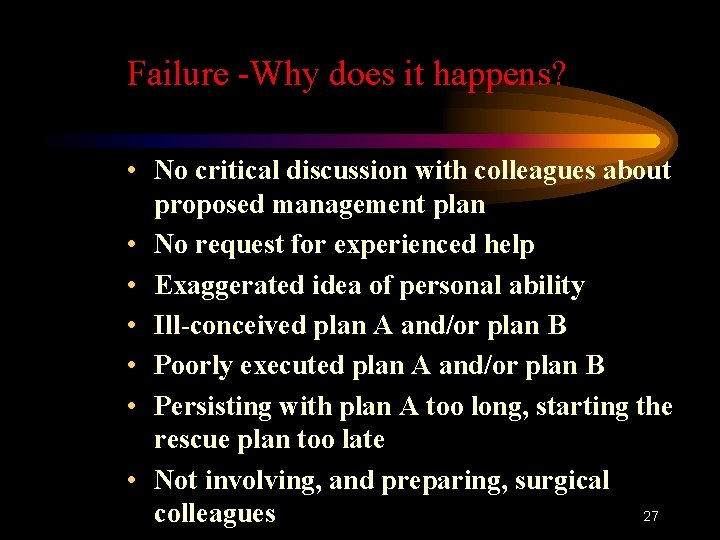 Failure -Why does it happens?

• No critical discussion with colleagues about proposed management plan
• No request for experienced help
• Exaggerated idea of personal ability
• Ill-conceived plan A and/or plan B
• Poorly executed plan A and/or plan B
• Persisting with plan A too long, starting the rescue plan too late
• Not involving, and preparing, surgical colleagues

27